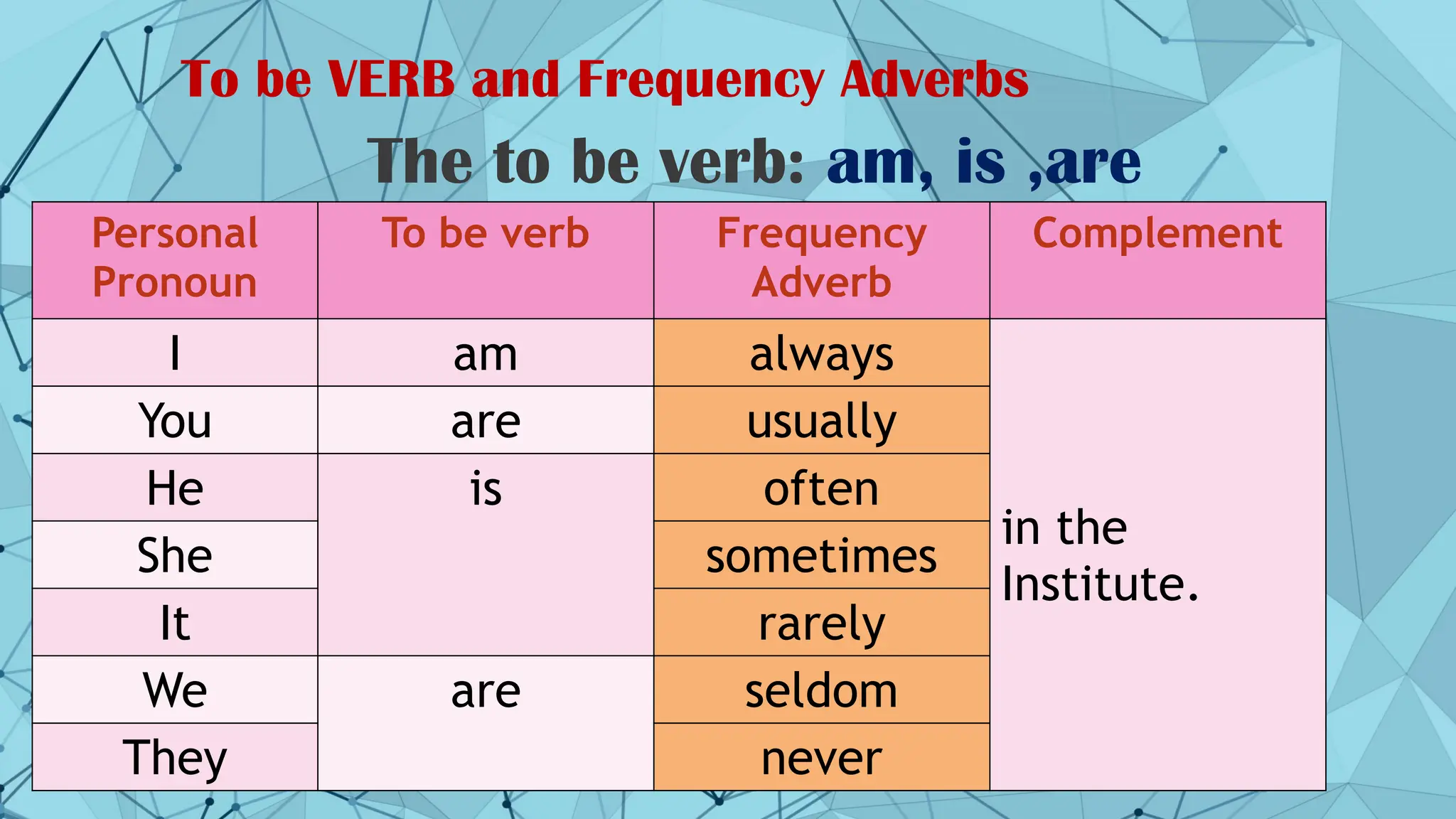 To be VERB and Frequency Adverbs

The to be verb: am, is ,are

| Personal Pronoun | To be verb | Frequency Adverb | Complement |
|---|---|---|---|
| I | am | always | in the Institute. |
| You | are | usually | |
| He | is | often | |
| She | | sometimes | |
| It | | rarely | |
| We | are | seldom | |
| They | | never | |